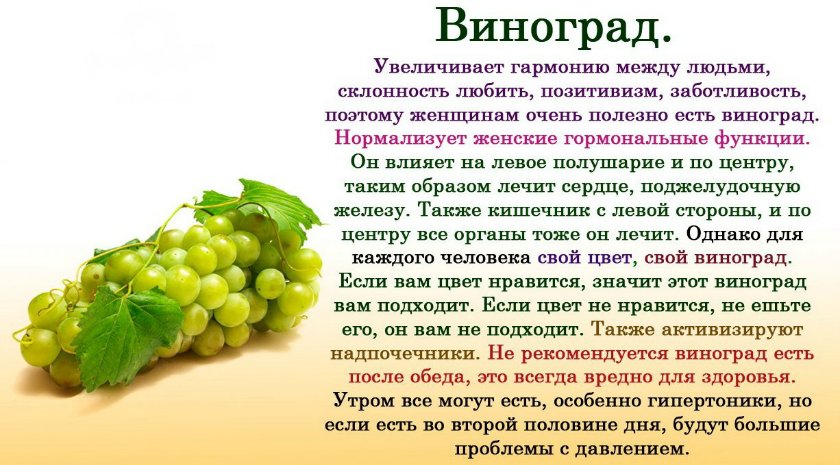 Виноград.

Увеличивает гармонию между людьми, склонность любить, позитивизм, заботливость, поэтому женщинам очень полезно есть виноград. Нормализует женские гормональные функции. Он влияет на левое полушарие и по центру, таким образом лечит сердце, поджелудочную железу. Также кишечник с левой стороны, и по центру все органы тоже он лечит. Однако для каждого человека свой цвет, свой виноград. Если вам цвет нравится, значит этот виноград вам подходит. Если цвет не нравится, не ешьте его, он вам не подходит. Также активизируют надпочечники. Не рекомендуется виноград есть после обеда, это всегда вредно для здоровья. Утром все могут есть, особенно гипертоники, но если есть во второй половине дня, будут большие проблемы с давлением.